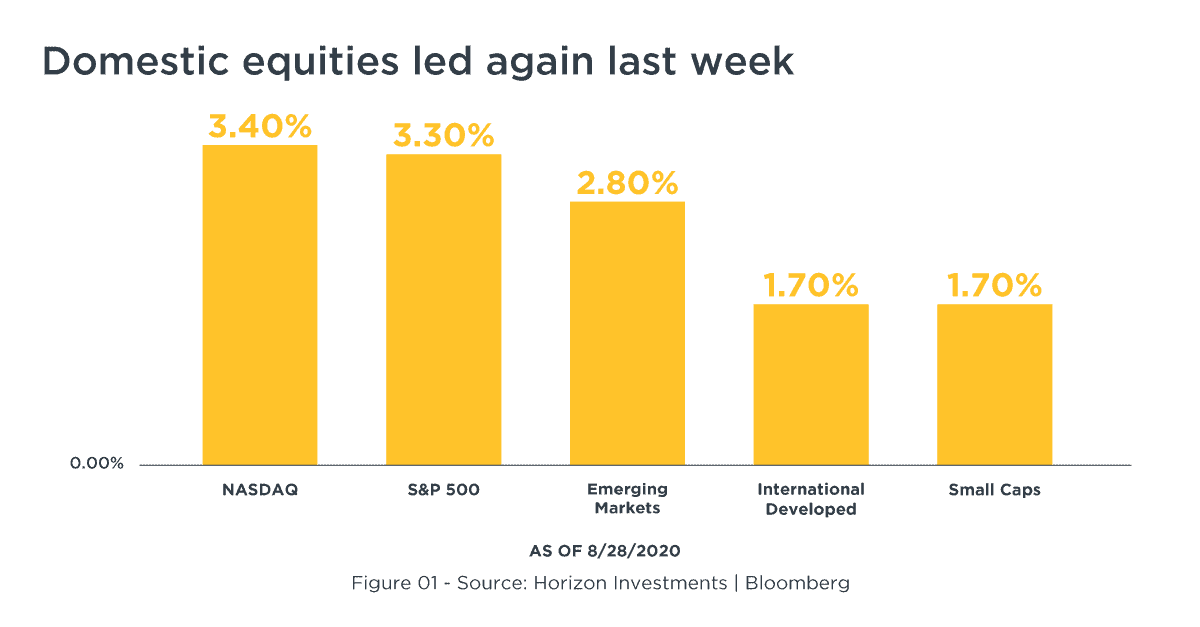 Domestic equities led again last week

3.40%
3.30%
2.80%
1.70%
1.70%

0.00%

NASDAQ
S&P 500
Emerging Markets
International Developed
Small Caps

AS OF 8/28/2020

Figure 01 - Source: Horizon Investments | Bloomberg